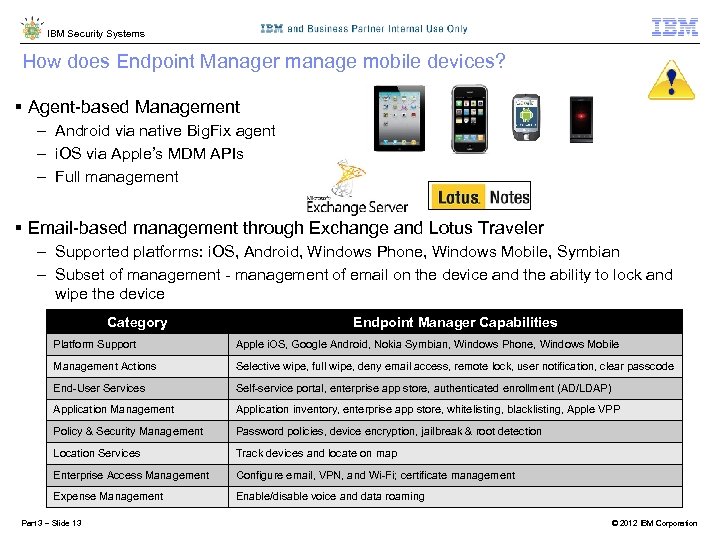 IBM Security Systems

IBM and Business Partner Internal Use Only

IBM

How does Endpoint Manager manage mobile devices?

▪ Agent-based Management
– Android via native BigFix agent
– iOS via Apple's MDM APIs
– Full management

Microsoft Exchange Server

Lotus. Notes

▪ Email-based management through Exchange and Lotus Traveler
– Supported platforms: iOS, Android, Windows Phone, Windows Mobile, Symbian
– Subset of management - management of email on the device and the ability to lock and wipe the device

| Category | Endpoint Manager Capabilities |
|---|---|
| Platform Support | Apple iOS, Google Android, Nokia Symbian, Windows Phone, Windows Mobile |
| Management Actions | Selective wipe, full wipe, deny email access, remote lock, user notification, clear passcode |
| End-User Services | Self-service portal, enterprise app store, authenticated enrollment (AD/LDAP) |
| Application Management | Application inventory, enterprise app store, whitelisting, blacklisting, Apple VPP |
| Policy & Security Management | Password policies, device encryption, jailbreak & root detection |
| Location Services | Track devices and locate on map |
| Enterprise Access Management | Configure email, VPN, and Wi-Fi; certificate management |
| Expense Management | Enable/disable voice and data roaming |

Part 3 – Slide 13

© 2012 IBM Corporation